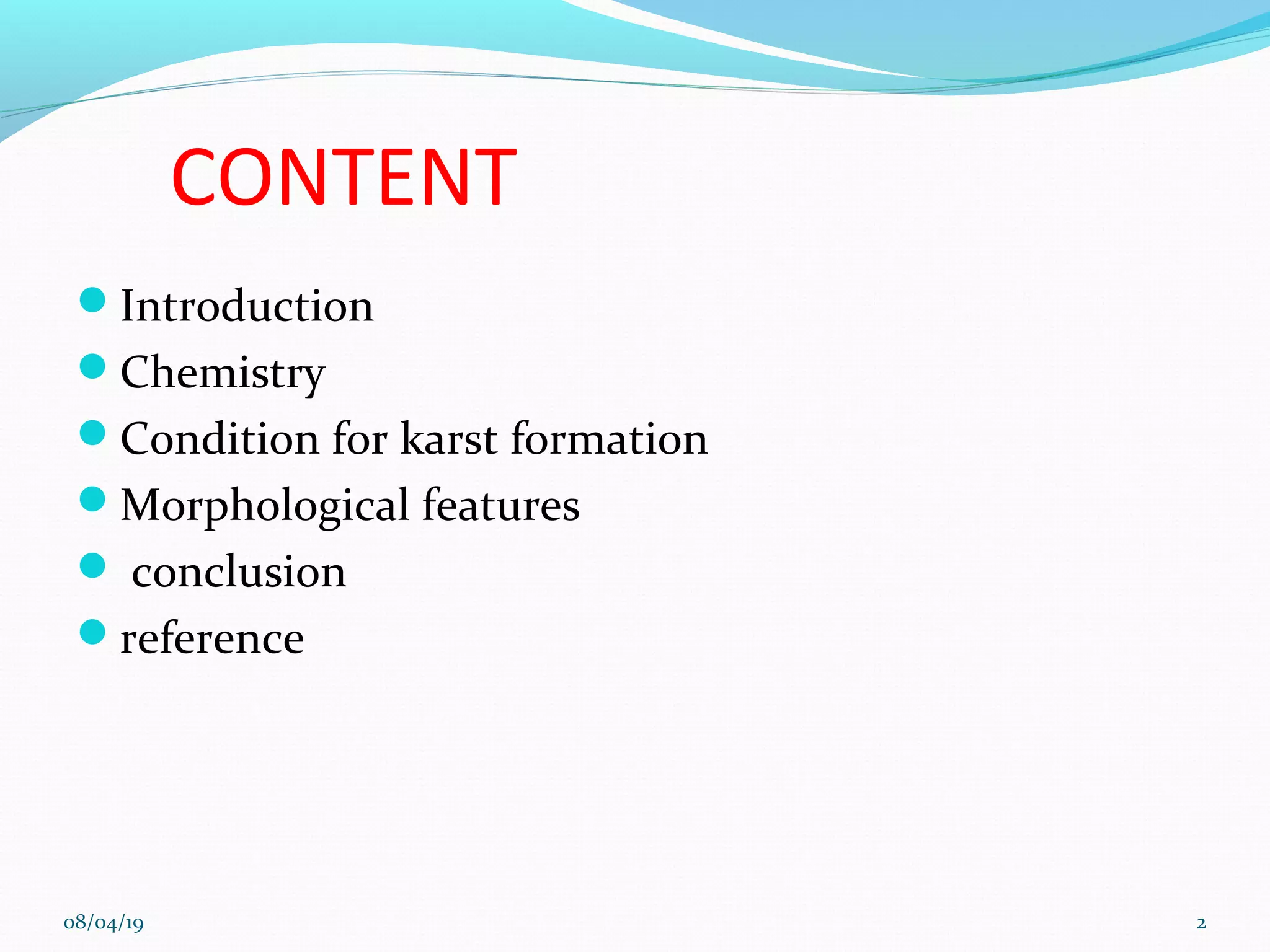 CONTENT

- Introduction
- Chemistry
- Condition for karst formation
- Morphological features
- conclusion
- reference

08/04/19

2